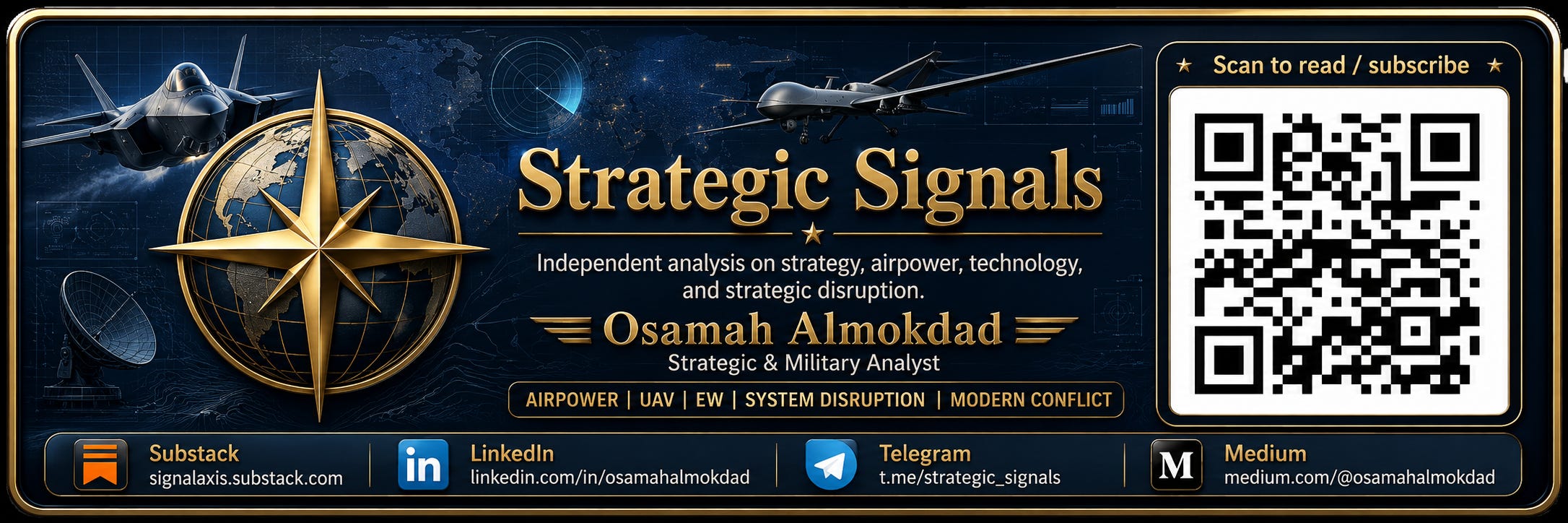 Strategic Signals

Independent analysis on strategy, airpower, technology, and strategic disruption.

Osamah Almokdad

Strategic & Military Analyst

AIRPOWER | UAV | EW | SYSTEM DISRUPTION | MODERN CONFLICT

★ Scan to read / subscribe ★

Substack
signalaxis.substack.com

in LinkedIn
linkedin.com/in/osamahalmokdad

Telegram
t.me/strategic_signals

M Medium
medium.com/@osamahalmokdad